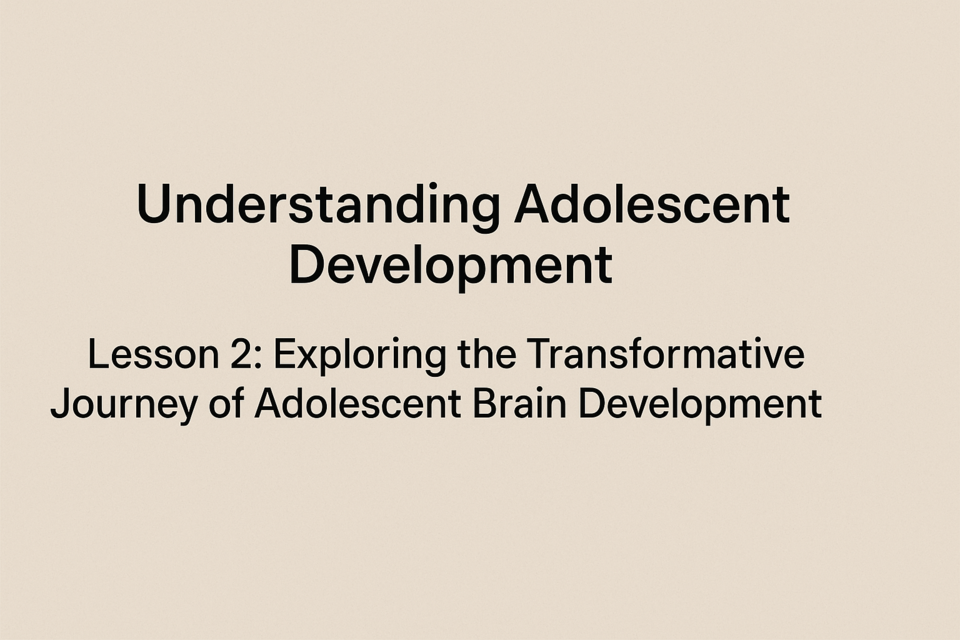 Understanding Adolescent Development

Lesson 2: Exploring the Transformative Journey of Adolescent Brain Development